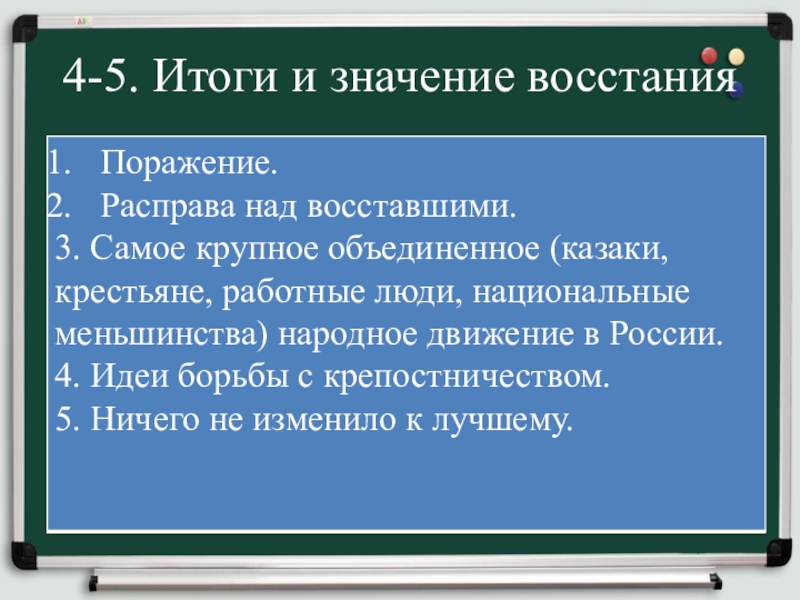 4-5. Итоги и значение восстания

1. Поражение.
2. Расправа над восставшими.
3. Самое крупное объединенное (казаки, крестьяне, работные люди, национальные меньшинства) народное движение в России.
4. Идеи борьбы с крепостничеством.
5. Ничего не изменило к лучшему.